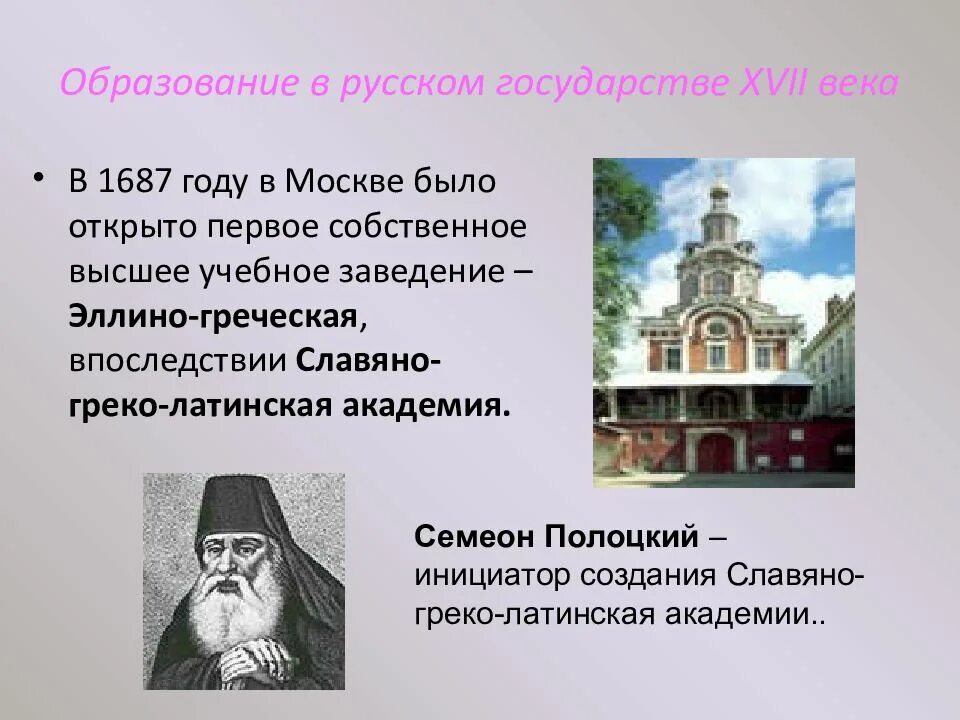 Образование в русском государстве XVII века

• В 1687 году в Москве было открыто первое собственное высшее учебное заведение – Эллино-греческая, впоследствии Славяно-греко-латинская академия.

Семеон Полоцкий – инициатор создания Славяно-греко-латинская академии..